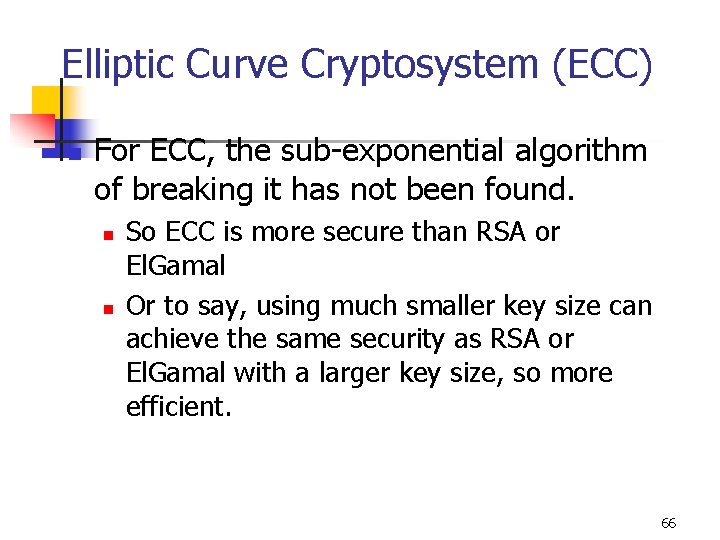 Elliptic Curve Cryptosystem (ECC)

For ECC, the sub-exponential algorithm of breaking it has not been found.

So ECC is more secure than RSA or ElGamal

Or to say, using much smaller key size can achieve the same security as RSA or ElGamal with a larger key size, so more efficient.

66